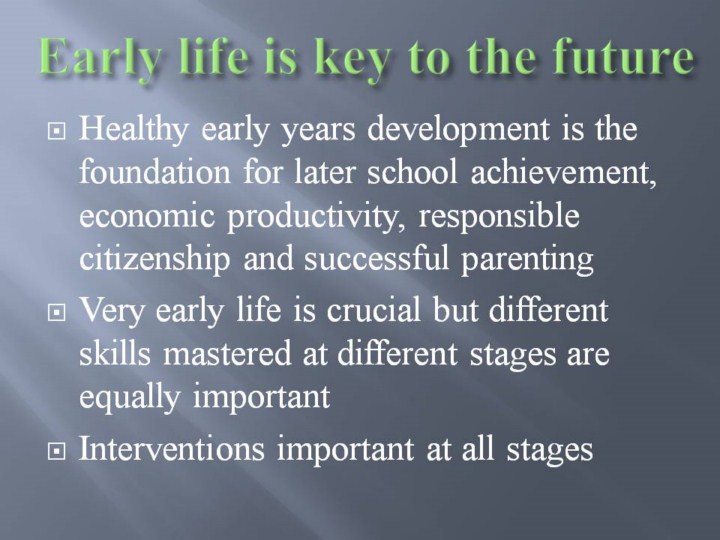 Early life is key to the future

Healthy early years development is the foundation for later school achievement, economic productivity, responsible citizenship and successful parenting

Very early life is crucial but different skills mastered at different stages are equally important

Interventions important at all stages